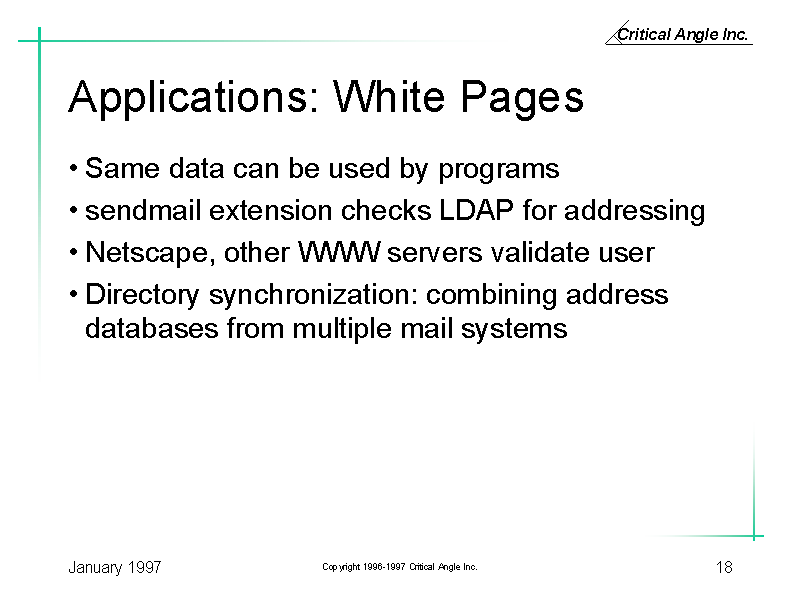 Critical Angle Inc.

Applications: White Pages

• Same data can be used by programs
• sendmail extension checks LDAP for addressing
• Netscape, other WWW servers validate user
• Directory synchronization: combining address databases from multiple mail systems

January 1997

Copyright 1996-1997 Critical Angle Inc.

18